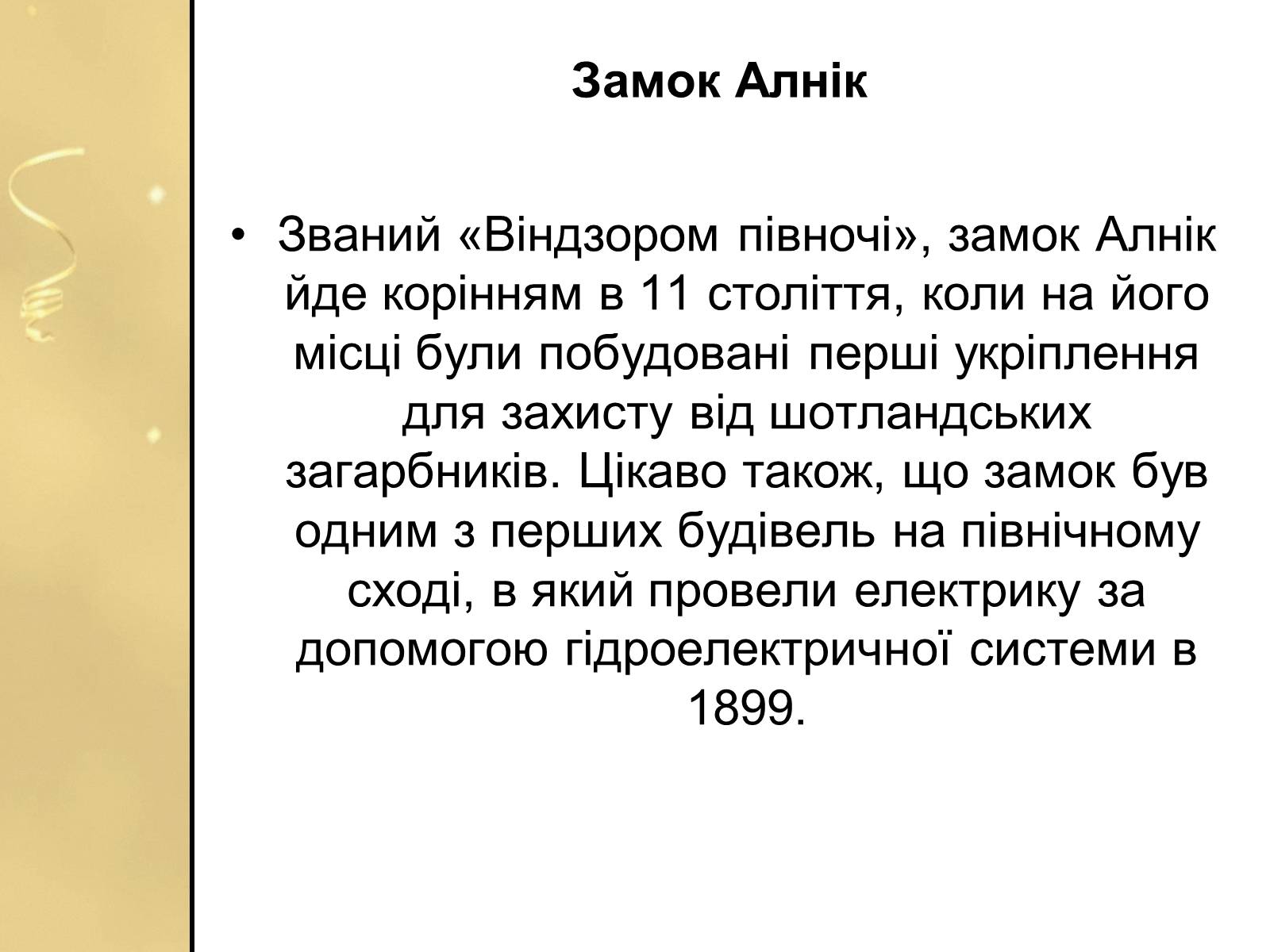 Замок Алнік

• Званий «Віндзором півночі», замок Алнік йде корінням в 11 століття, коли на його місці були побудовані перші укріплення для захисту від шотландських загарбників. Цікаво також, що замок був одним з перших будівель на північному сході, в який провели електрику за допомогою гідроелектричної системи в 1899.